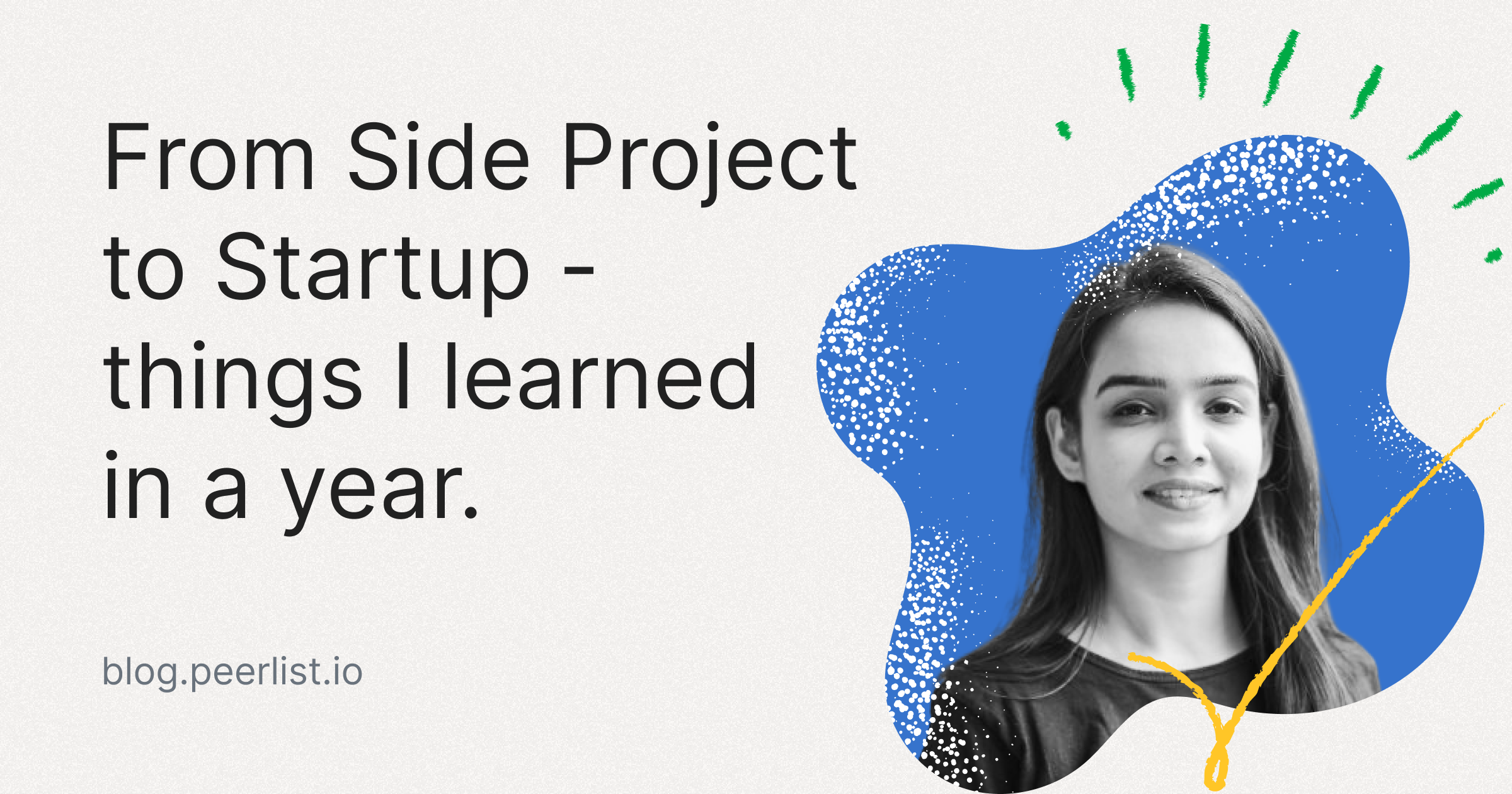 From Side Project to Startup - things I learned in a year.

blog.peerlist.io